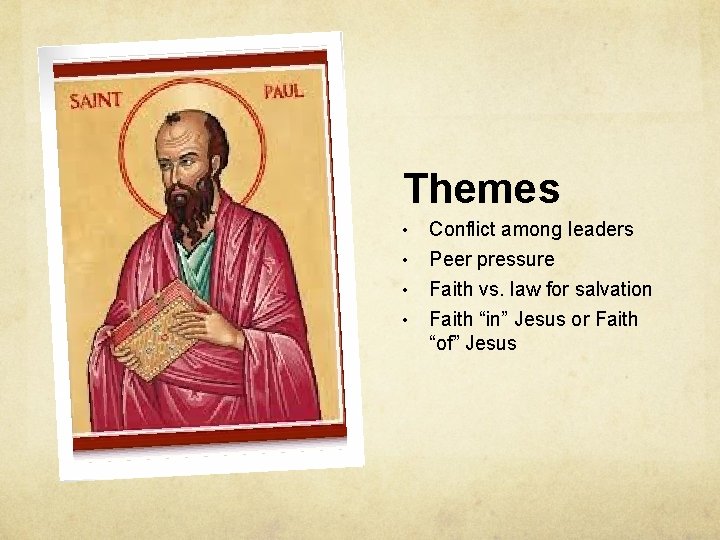 SAINT PAUL

Themes

• Conflict among leaders
• Peer pressure
• Faith vs. law for salvation
• Faith “in” Jesus or Faith “of” Jesus